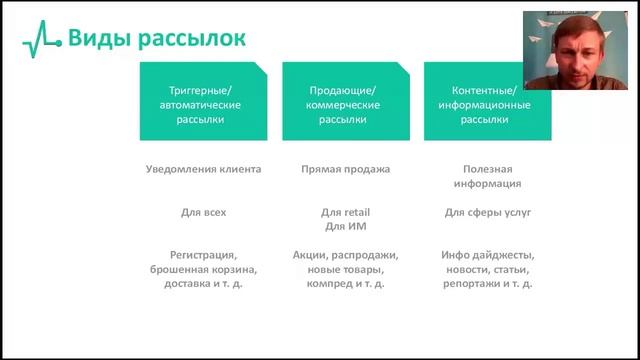 Виды рассылок

Триггерные/ автоматические рассылки

Уведомления клиента

Для всех

Регистрация, брошенная корзина, доставка и т. д.

Продающие/ коммерческие рассылки

Прямая продажа

Для retail
Для ИМ

Акции, распродажи, новые товары, компред и т. д.

Контентные/ информационные рассылки

Полезная информация

Для сферы услуг

Инфо дайджесты, новости, статьи, репортажи и т. д.